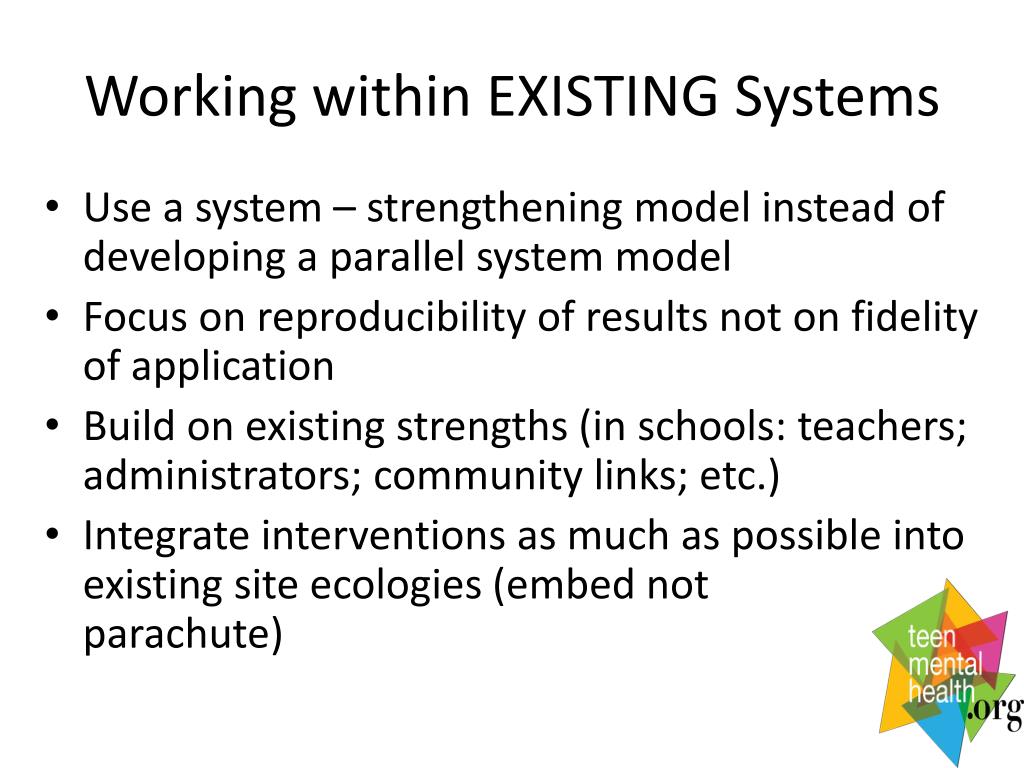 Working within EXISTING Systems

• Use a system – strengthening model instead of developing a parallel system model
• Focus on reproducibility of results not on fidelity of application
• Build on existing strengths (in schools: teachers; administrators; community links; etc.)
• Integrate interventions as much as possible into existing site ecologies (embed not parachute)

teen mental health .org